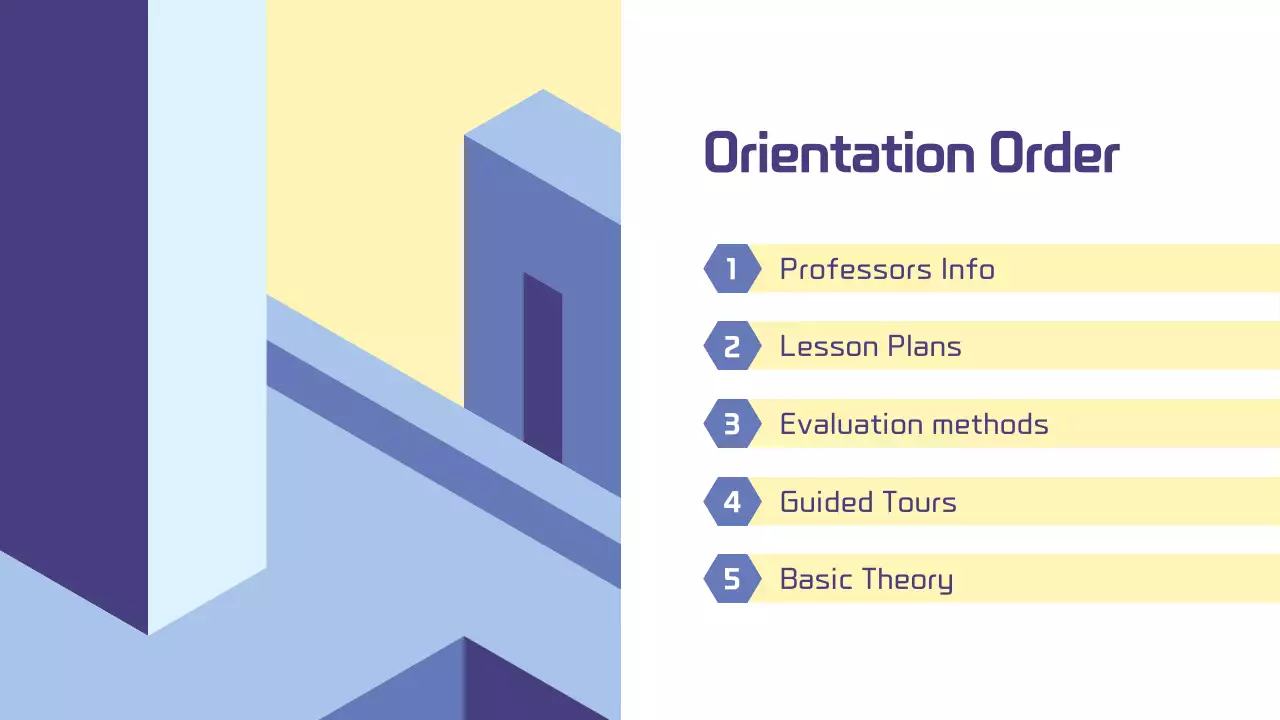 Orientation Order

1 Professors Info

2 Lesson Plans

3 Evaluation methods

4 Guided Tours

5 Basic Theory